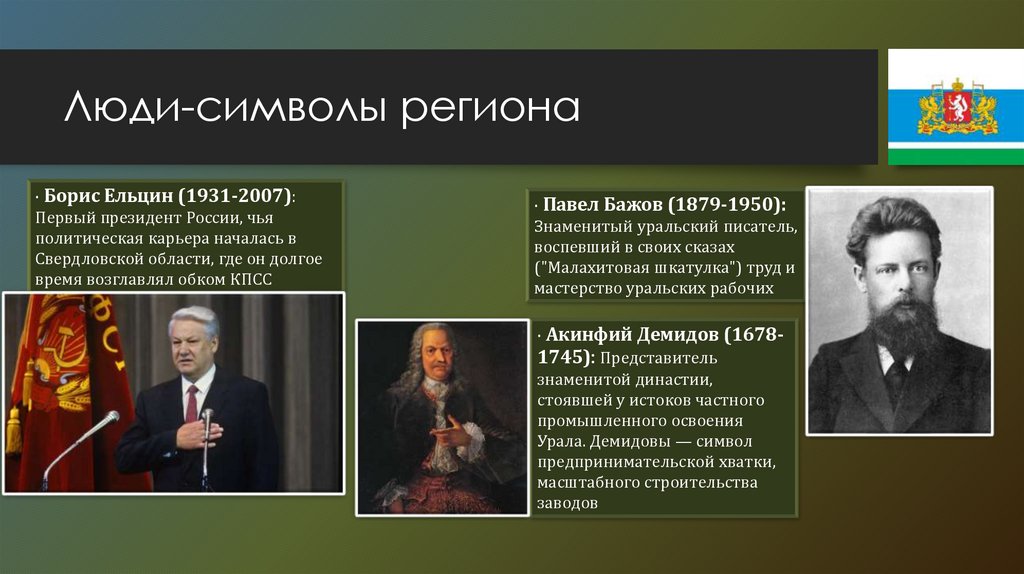 Люди-символы региона

· Борис Ельцин (1931-2007): Первый президент России, чья политическая карьера началась в Свердловской области, где он долгое время возглавлял обком КПСС

· Павел Бажов (1879-1950): Знаменитый уральский писатель, воспевший в своих сказах ("Малахитовая шкатулка") труд и мастерство уральских рабочих

· Акинфий Демидов (1678-1745): Представитель знаменитой династии, стоявшей у истоков частного промышленного освоения Урала. Демидовы — символ предпринимательской хватки, масштабного строительства заводов